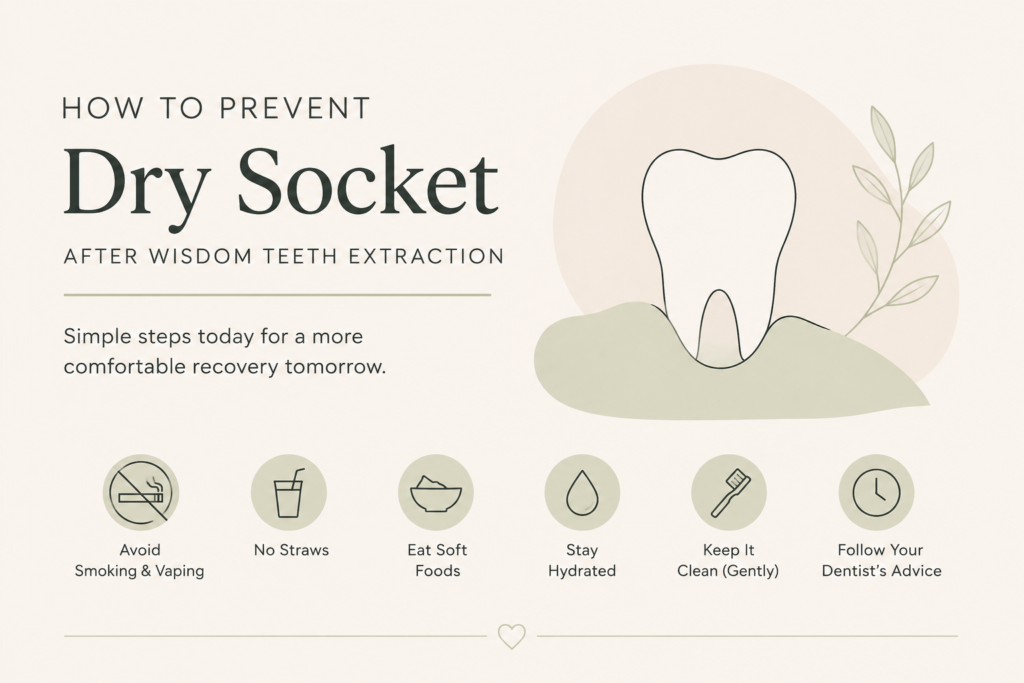 HOW TO PREVENT

Dry Socket

AFTER WISDOM TEETH EXTRACTION

Simple steps today for a more comfortable recovery tomorrow.

Avoid Smoking & Vaping

No Straws

Eat Soft Foods

Stay Hydrated

Keep It Clean (Gently)

Follow Your Dentist's Advice